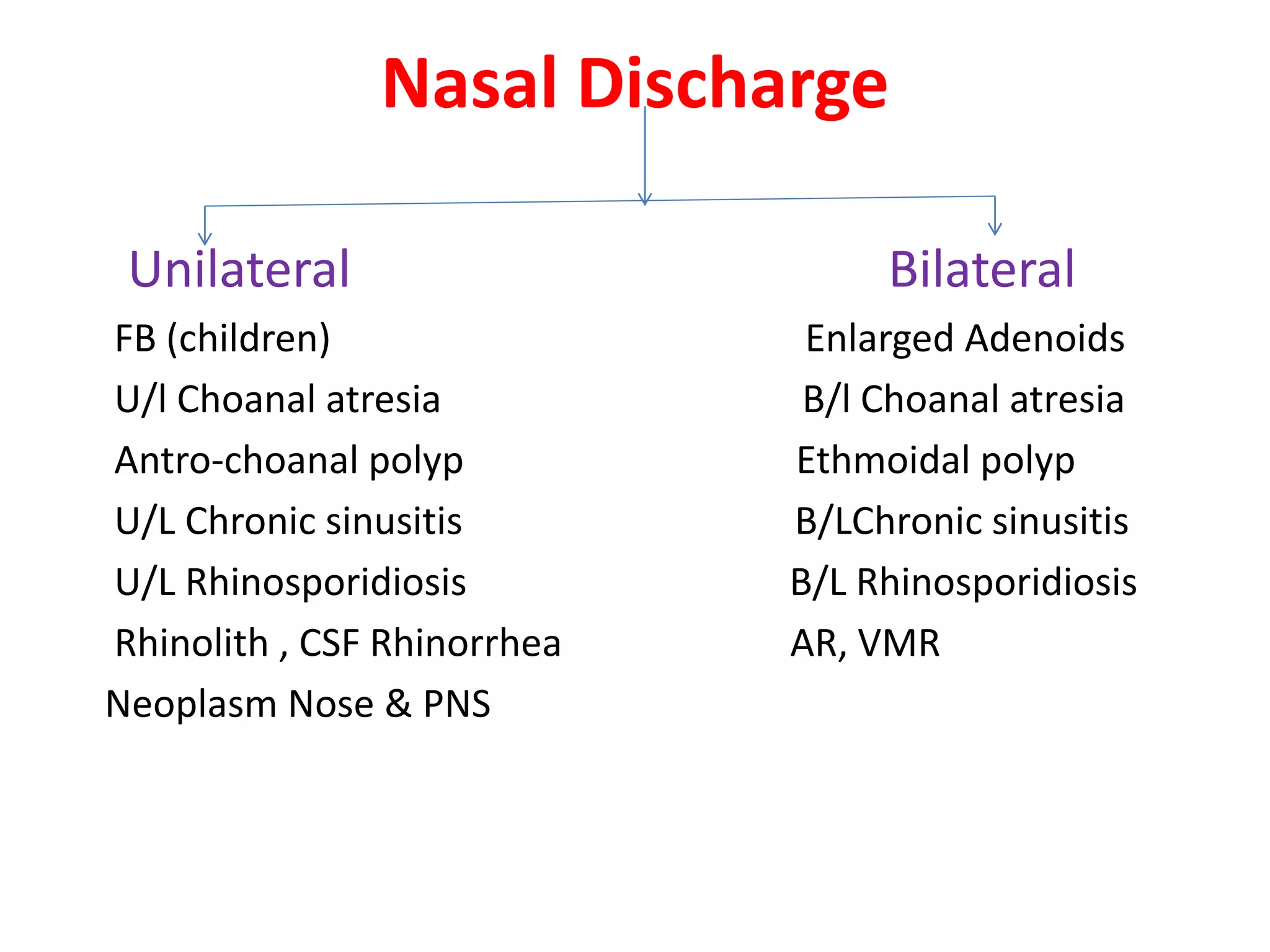 Nasal Discharge

Unilateral

FB (children)

U/l Choanal atresia

Antro-choanal polyp

U/L Chronic sinusitis

U/L Rhinosporidiosis

Rhinolith , CSF Rhinorrhea

Neoplasm Nose & PNS

Bilateral

Enlarged Adenoids

B/l Choanal atresia

Ethmoidal polyp

B/LChronic sinusitis

B/L Rhinosporidiosis

AR, VMR